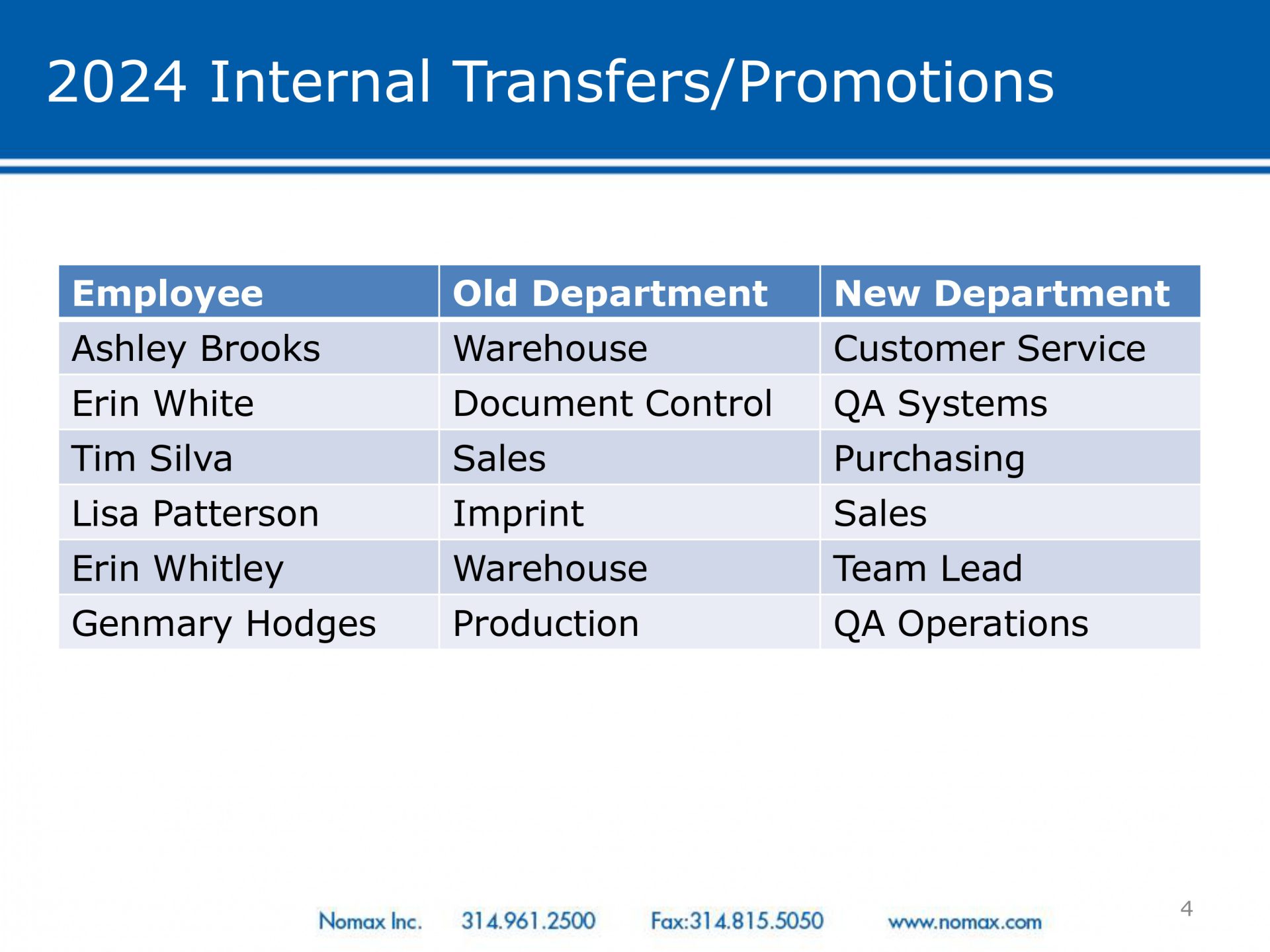 2024 Internal Transfers/Promotions

| Employee | Old Department | New Department |
|---|---|---|
| Ashley Brooks | Warehouse | Customer Service |
| Erin White | Document Control | QA Systems |
| Tim Silva | Sales | Purchasing |
| Lisa Patterson | Imprint | Sales |
| Erin Whitley | Warehouse | Team Lead |
| Genmary Hodges | Production | QA Operations |

Nomax Inc. 314.961.2500 Fax:314.815.5050 www.nomax.com

4